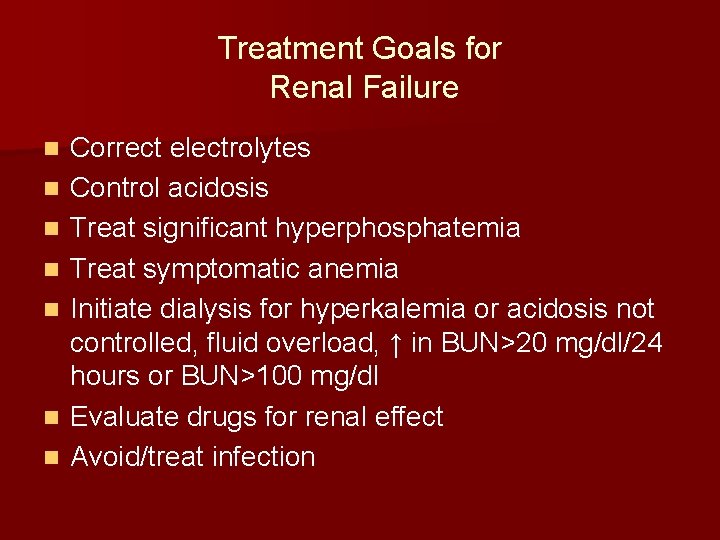 Treatment Goals for
Renal Failure

- Correct electrolytes
- Control acidosis
- Treat significant hyperphosphatemia
- Treat symptomatic anemia
- Initiate dialysis for hyperkalemia or acidosis not controlled, fluid overload, ↑ in BUN>20 mg/dl/24 hours or BUN>100 mg/dl
- Evaluate drugs for renal effect
- Avoid/treat infection